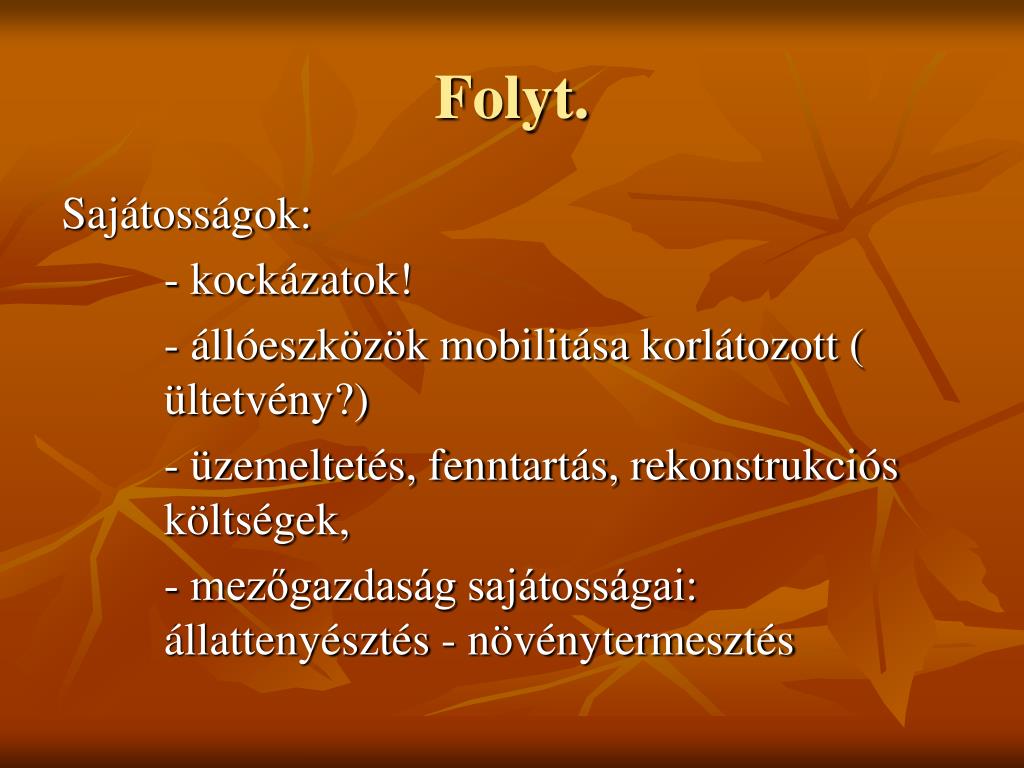 Folyt.

Sajátosságok:

- kockázatok!

- állóeszközök mobilitása korlátozott ( ültetvény?)

- üzemeltetés, fenntartás, rekonstrukciós költségek,

- mezőgazdaság sajátosságai: állattenyésztés - növénytermesztés